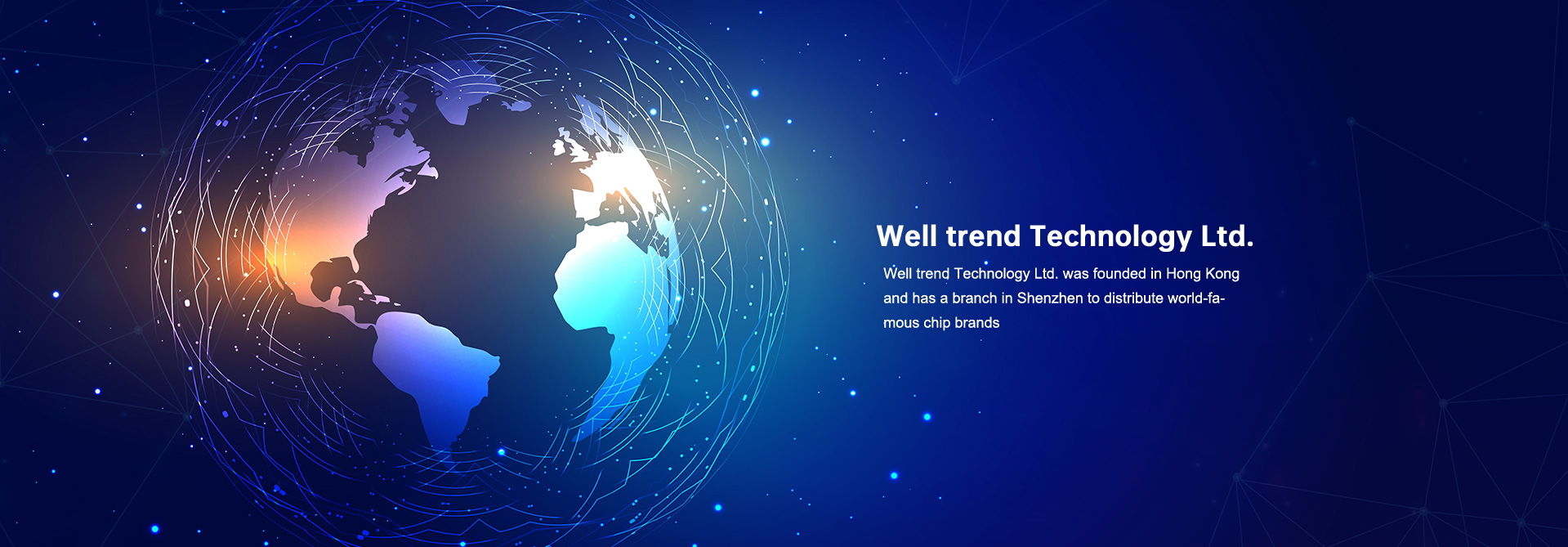 Well trend Technology Ltd.

Well trend Technology Ltd. was founded in Hong Kong and has a branch in Shenzhen to distribute world-famous chip brands